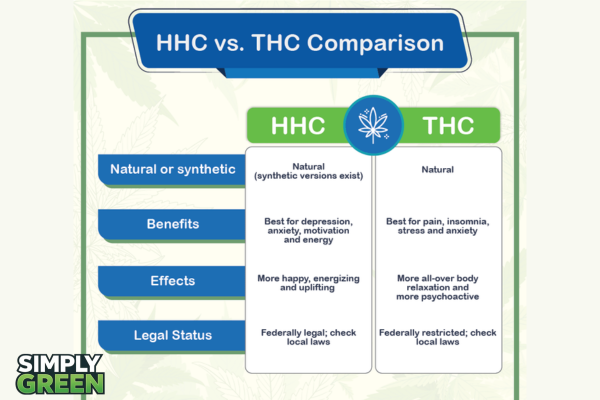 HHC vs. THC Comparison

|  | HHC | THC |
|---|---|---|
| Natural or synthetic | Natural (synthetic versions exist) | Natural |
| Benefits | Best for depression, anxiety, motivation and energy | Best for pain, insomnia, stress and anxiety |
| Effects | More happy, energizing and uplifting | More all-over body relaxation and more psychoactive |
| Legal Status | Federally legal; check local laws | Federally restricted; check local laws |

SIMPLY GREEN